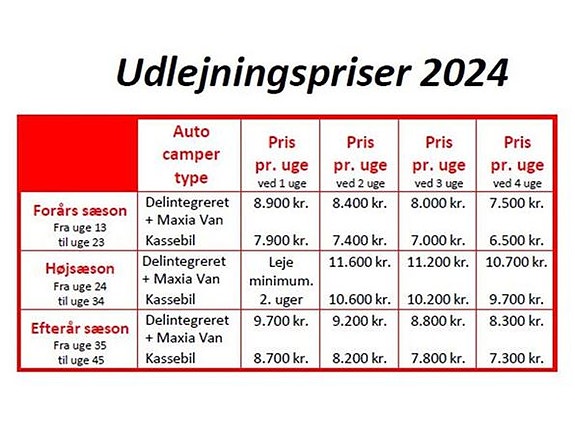 Udlejningspriser 2024

| | Auto camper type | Pris pr. uge ved 1 uge | Pris pr. uge ved 2 uge | Pris pr. uge ved 3 uge | Pris pr. uge ved 4 uge |
|---|---|---|---|---|---|
| Forårs sæson Fra uge 13 til uge 23 | Delintegreret + Maxia Van | 8.900 kr. | 8.400 kr. | 8.000 kr. | 7.500 kr. |
| | Kassebil | 7.900 kr. | 7.400 kr. | 7.000 kr. | 6.500 kr. |
| Højsæson Fra uge 24 til uge 34 | Delintegreret + Maxia Van | Leje minimum. 2. uger | 11.600 kr. | 11.200 kr. | 10.700 kr. |
| | Kassebil | | 10.600 kr. | 10.200 kr. | 9.700 kr. |
| Efterår sæson Fra uge 35 til uge 45 | Delintegreret + Maxia Van | 9.700 kr. | 9.200 kr. | 8.800 kr. | 8.300 kr. |
| | Kassebil | 8.700 kr. | 8.200 kr. | 7.800 kr. | 7.300 kr. |